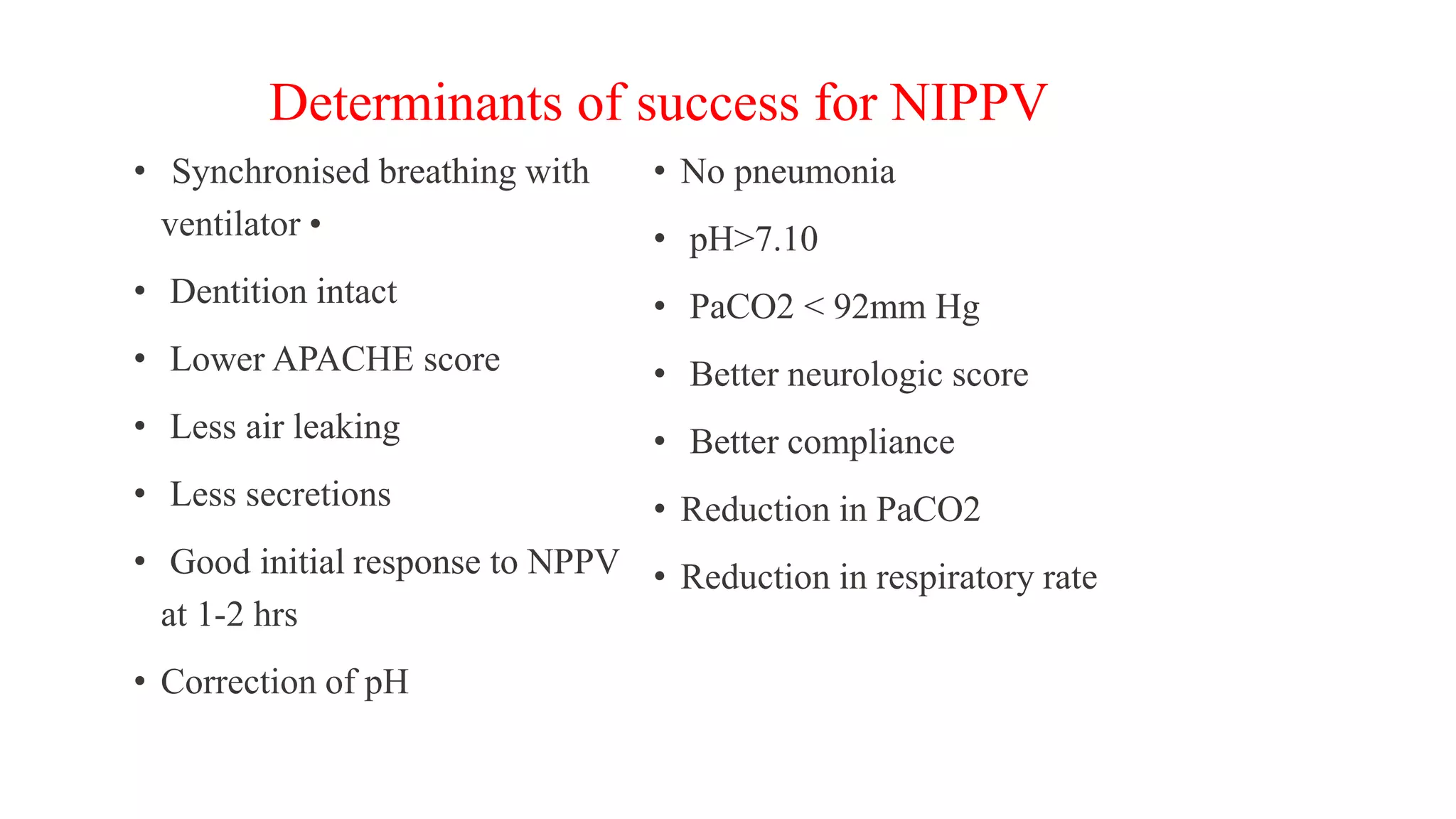 Determinants of success for NIPPV

• Synchronised breathing with ventilator •
• Dentition intact
• Lower APACHE score
• Less air leaking
• Less secretions
• Good initial response to NPPV at 1-2 hrs
• Correction of pH

• No pneumonia
• pH>7.10
• PaCO2 < 92mm Hg
• Better neurologic score
• Better compliance
• Reduction in PaCO2
• Reduction in respiratory rate